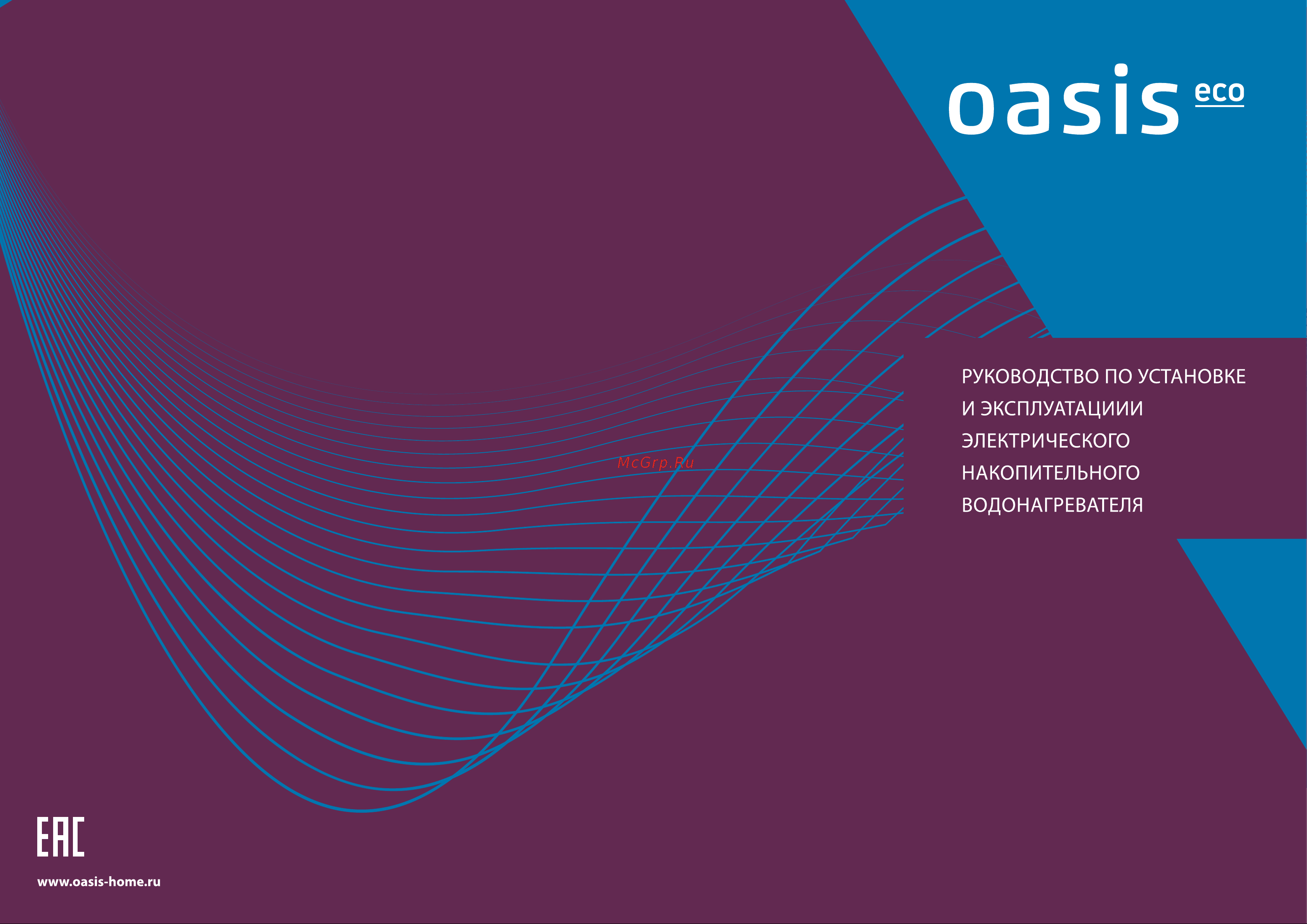 oasis eco

РУКОВОДСТВО ПО УСТАНОВКЕ И ЭКСПЛУАТАЦИИИ ЭЛЕКТРИЧЕСКОГО НАКОПИТЕЛЬНОГО ВОДОНАГРЕВАТЕЛЯ

McGrp.Ru

EAC

www.oasis-home.ru